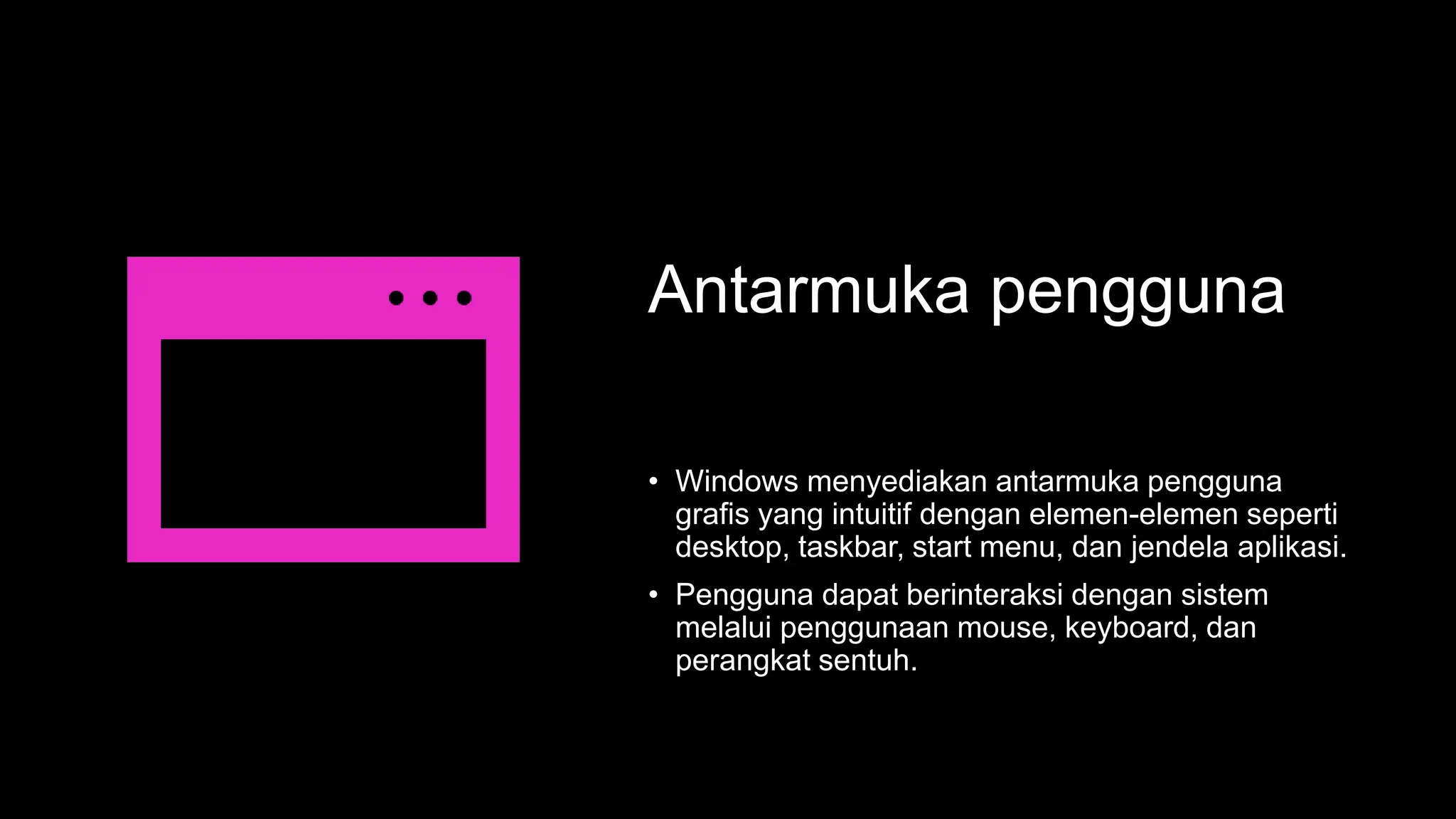 Antarmuka pengguna

• Windows menyediakan antarmuka pengguna grafis yang intuitif dengan elemen-elemen seperti desktop, taskbar, start menu, dan jendela aplikasi.

• Pengguna dapat berinteraksi dengan sistem melalui penggunaan mouse, keyboard, dan perangkat sentuh.